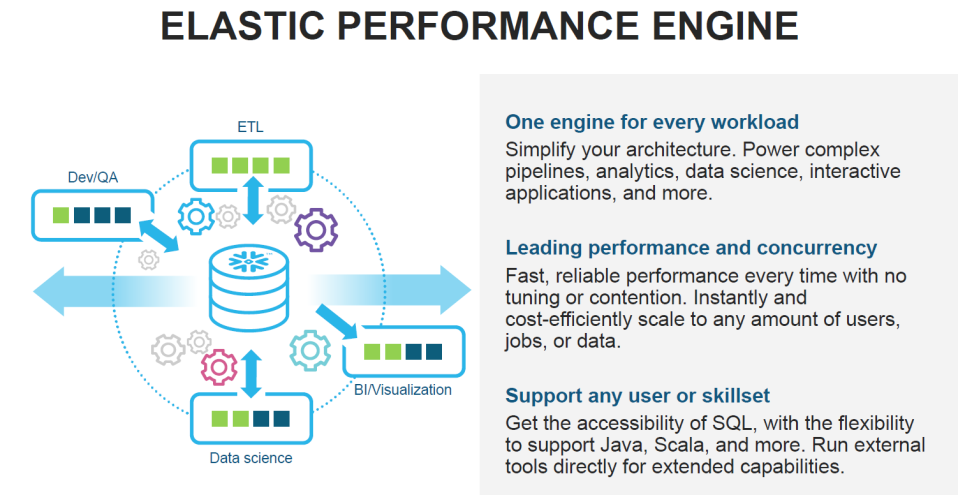 ELASTIC PERFORMANCE ENGINE

ETL

Dev/QA

BI/Visualization

Data science

One engine for every workload
Simplify your architecture. Power complex pipelines, analytics, data science, interactive applications, and more.

Leading performance and concurrency
Fast, reliable performance every time with no tuning or contention. Instantly and cost-efficiently scale to any amount of users, jobs, or data.

Support any user or skillset
Get the accessibility of SQL, with the flexibility to support Java, Scala, and more. Run external tools directly for extended capabilities.